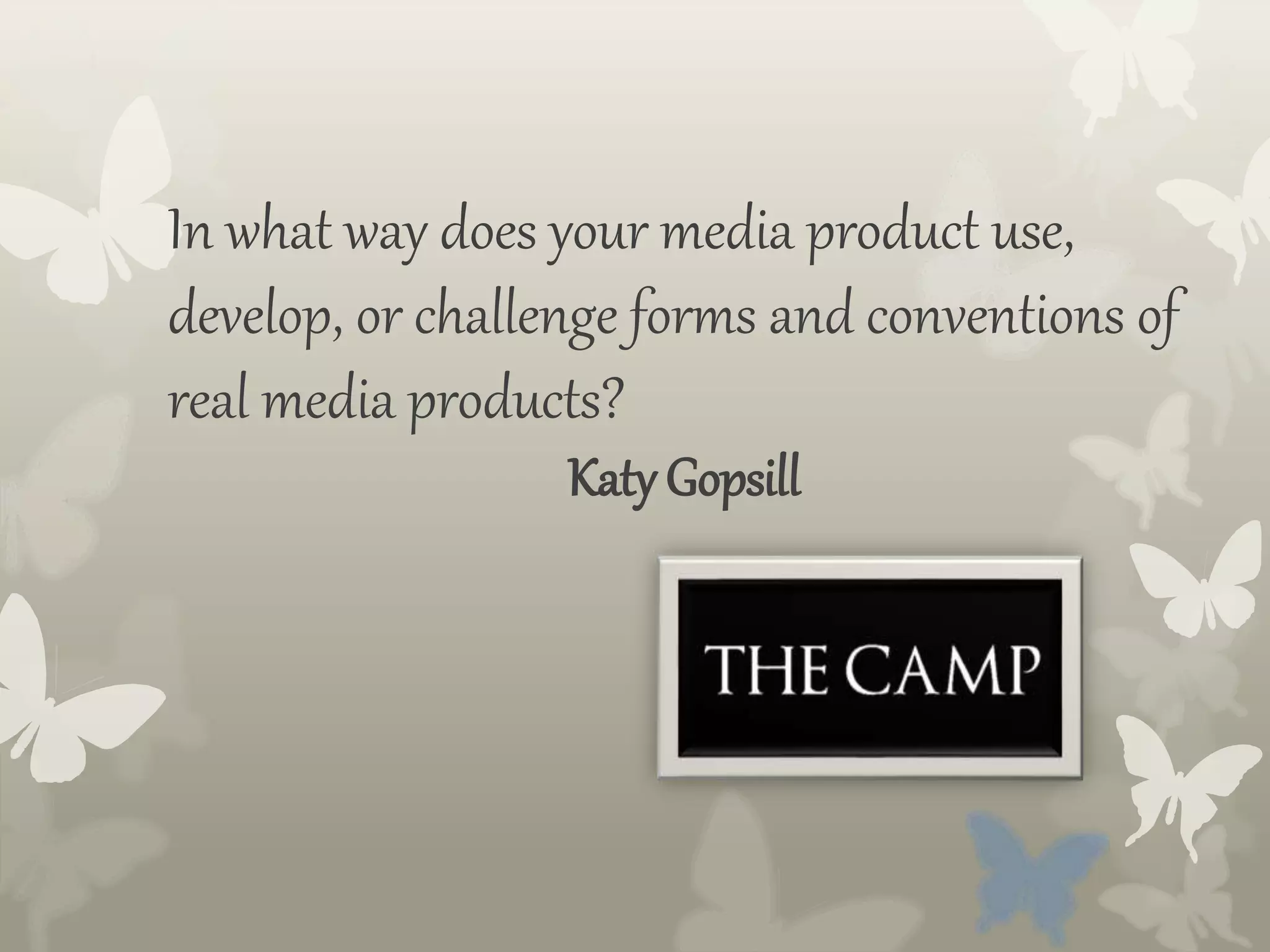 In what way does your media product use, develop, or challenge forms and conventions of real media products?

Katy Gopsill

THE CAMP